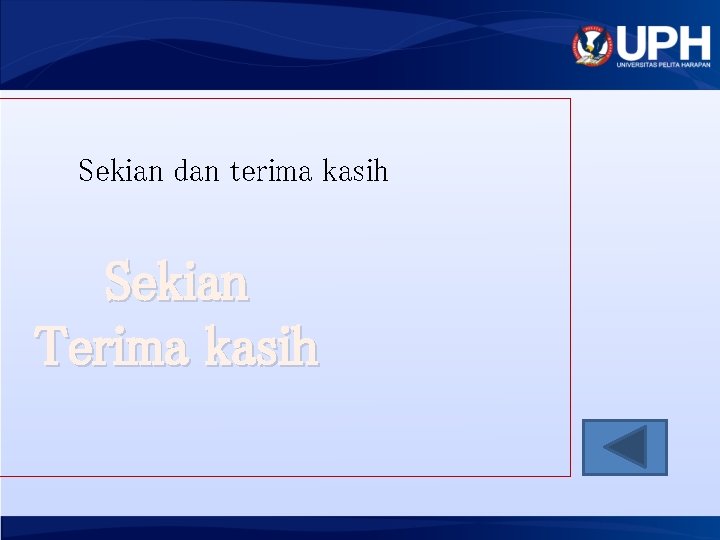 UPH
UNIVERSITAS PELITA HARAPAN

Sekian dan terima kasih

Sekian
Terima kasih